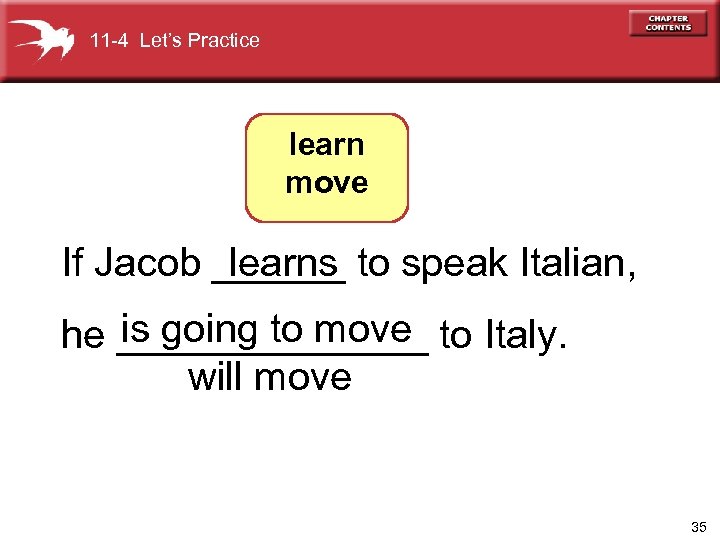 11-4 Let's Practice

CHAPTER CONTENTS

learn
move

If Jacob learns to speak Italian,

he is going to move to Italy.
will move

35